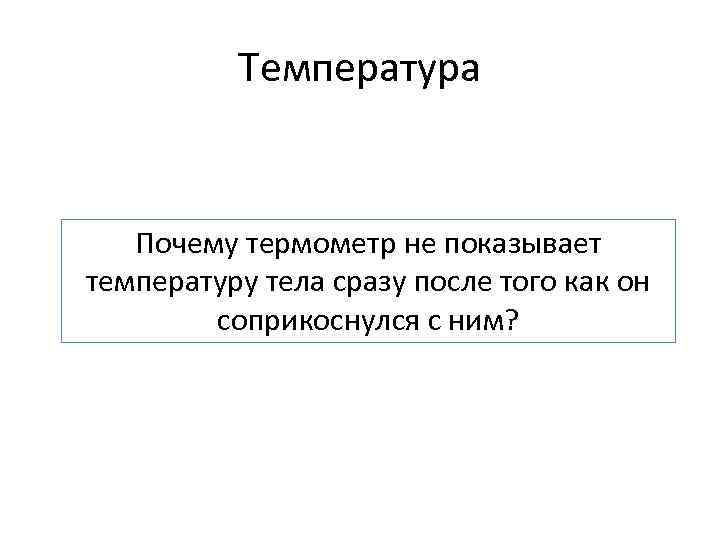 Температура

Почему термометр не показывает температуру тела сразу после того как он соприкоснулся с ним?